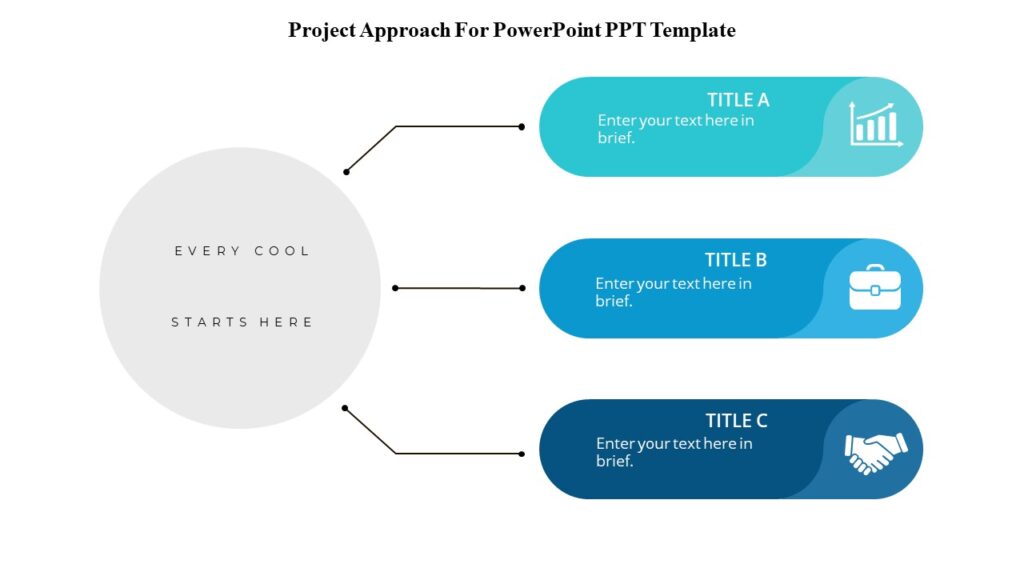 Project Approach For PowerPoint PPT Template

EVERY COOL

STARTS HERE

TITLE A
Enter your text here in brief.

TITLE B
Enter your text here in brief.

TITLE C
Enter your text here in brief.